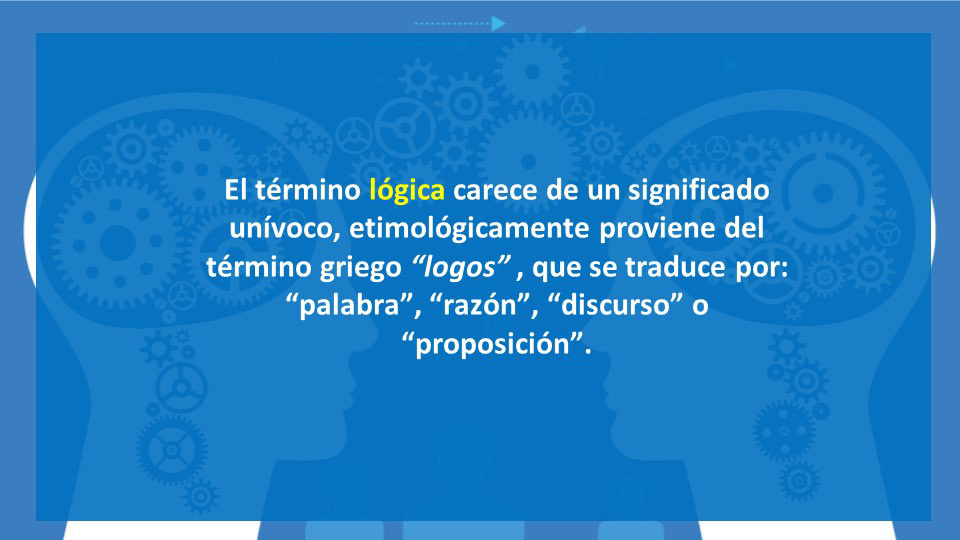 El término lógica carece de un significado unívoco, etimológicamente proviene del término griego “logos” , que se traduce por: “palabra”, “razón”, “discurso” o “proposición”.